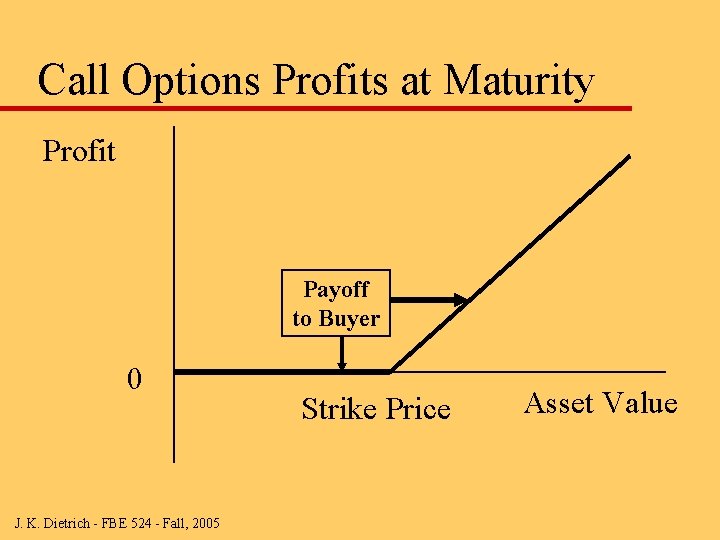 Call Options Profits at Maturity

Profit

Payoff to Buyer

0

Strike Price

Asset Value

J. K. Dietrich - FBE 524 - Fall, 2005